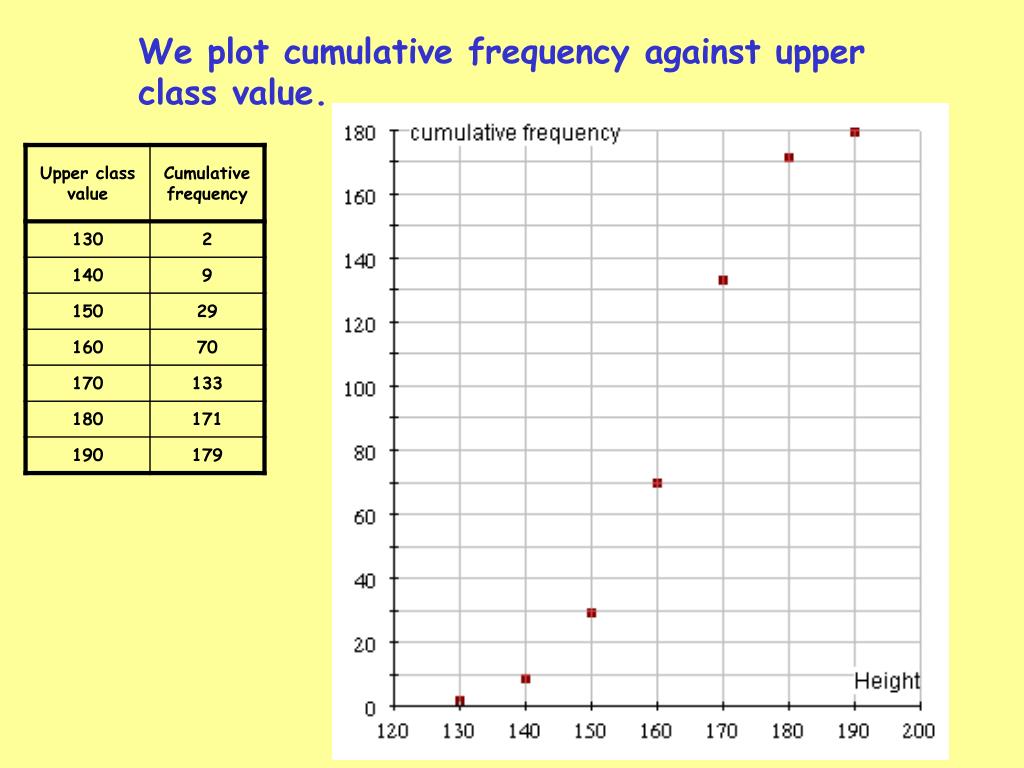 We plot cumulative frequency against upper class value.

| Upper class value | Cumulative frequency |
|---|---|
| 130 | 2 |
| 140 | 9 |
| 150 | 29 |
| 160 | 70 |
| 170 | 133 |
| 180 | 171 |
| 190 | 179 |

cumulative frequency

180
160
140
120
100
80
60
40
20
0

Height

120 130 140 150 160 170 180 190 200